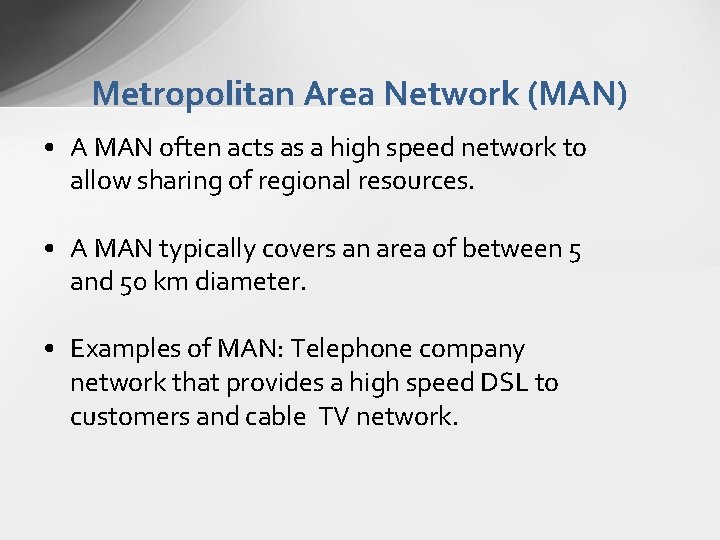 Metropolitan Area Network (MAN)

• A MAN often acts as a high speed network to allow sharing of regional resources.

• A MAN typically covers an area of between 5 and 50 km diameter.

• Examples of MAN: Telephone company network that provides a high speed DSL to customers and cable TV network.